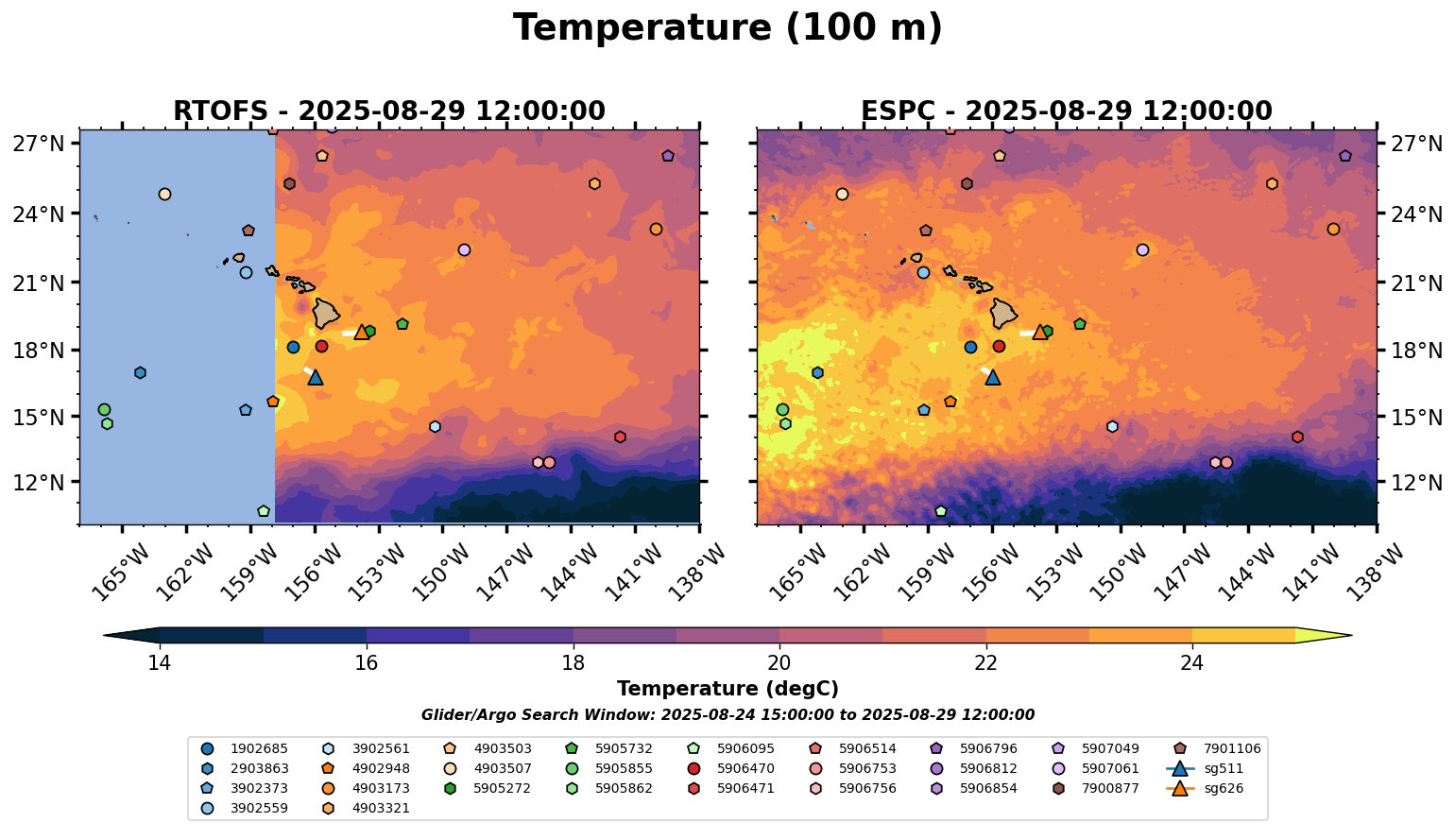 Temperature (100 m)

RTOFS - 2025-08-29 12:00:00

27°N
24°N
21°N
18°N
15°N
12°N

165°W 162°W 159°W 156°W 153°W 150°W 147°W 144°W 141°W 138°W

ESPC - 2025-08-29 12:00:00

27°N
24°N
21°N
18°N
15°N
12°N

165°W 162°W 159°W 156°W 153°W 150°W 147°W 144°W 141°W 138°W

14 16 18 20 22 24

Temperature (degC)

Glider/Argo Search Window: 2025-08-24 15:00:00 to 2025-08-29 12:00:00

1902685
2903863
3902373
3902559
3902561
4902948
4903173
4903321
4903503
4903507
5905272
5905732
5905855
5905862
5906095
5906470
5906471
5906514
5906753
5906756
5906796
5906812
5906854
5907049
5907061
7900877
7901106
sg511
sg626